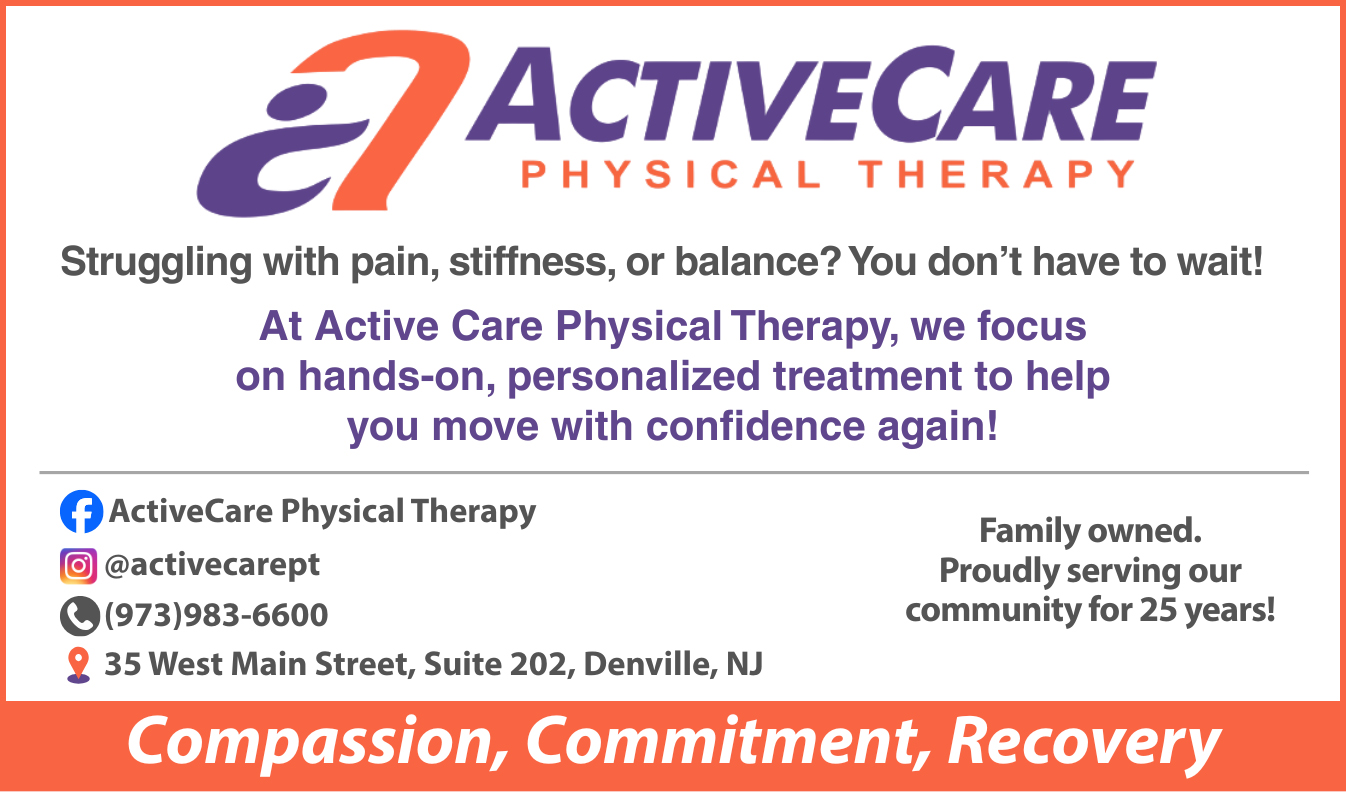 ACTIVECARE
PHYSICAL THERAPY

Struggling with pain, stiffness, or balance? You don't have to wait!

At Active Care Physical Therapy, we focus on hands-on, personalized treatment to help you move with confidence again!

ActiveCare Physical Therapy

@activecarept

(973)983-6600

35 West Main Street, Suite 202, Denville, NJ

Family owned. Proudly serving our community for 25 years!

Compassion, Commitment, Recovery